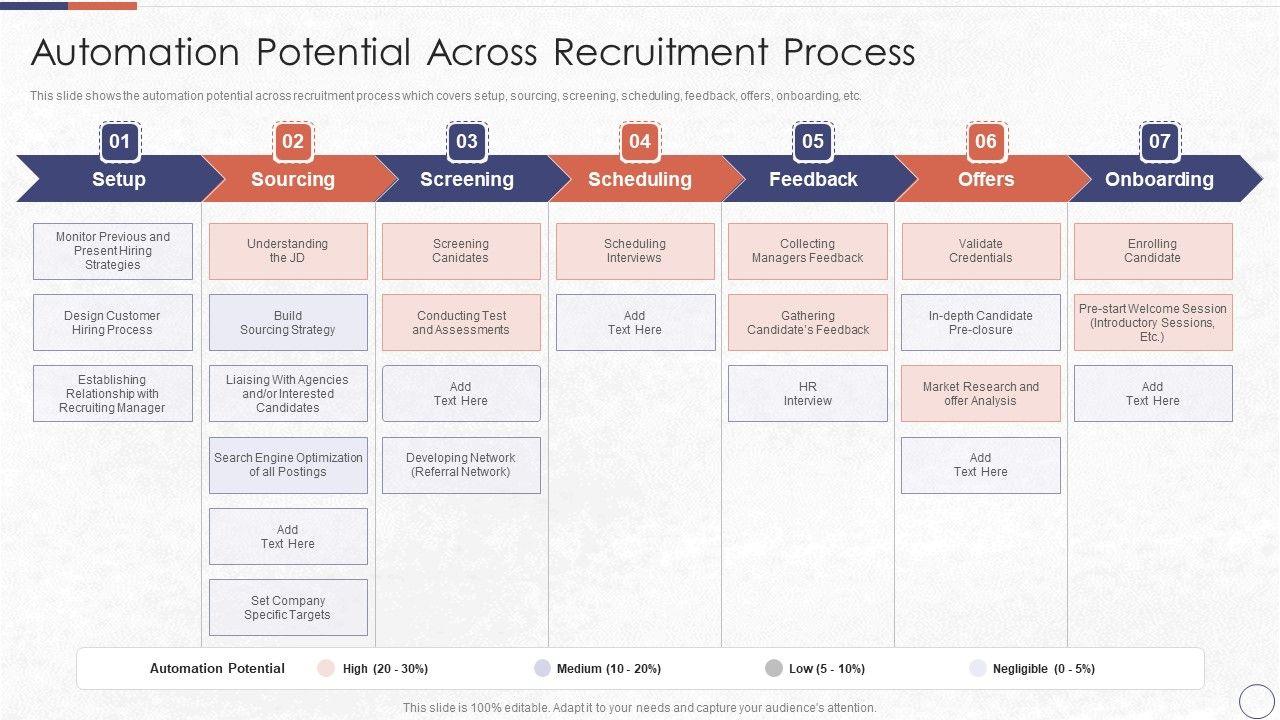 Automation Potential Across Recruitment Process

This slide shows the automation potential across recruitment process which covers setup, sourcing, screening, scheduling, feedback, offers, onboarding, etc.

01 Setup

Monitor Previous and Present Hiring Strategies

Design Customer Hiring Process

Establishing Relationship with Recruiting Manager

02 Sourcing

Understanding the JD

Build Sourcing Strategy

Liaising With Agencies and/or Interested Candidates

Search Engine Optimization of all Postings

Add Text Here

Set Company Specific Targets

03 Screening

Screening Canidates

Conducting Test and Assessments

Add Text Here

Developing Network (Referral Network)

04 Scheduling

Scheduling Interviews

Add Text Here

05 Feedback

Collecting Managers Feedback

Gathering Candidate's Feedback

HR Interview

06 Offers

Validate Credentials

In-depth Candidate Pre-closure

Market Research and offer Analysis

Add Text Here

07 Onboarding

Enrolling Candidate

Pre-start Welcome Session (Introductory Sessions, Etc.)

Add Text Here

Automation Potential High (20 - 30%) Medium (10 - 20%) Low (5 - 10%) Negligible (0 - 5%)

This slide is 100% editable. Adapt it to your needs and capture your audience's attention.